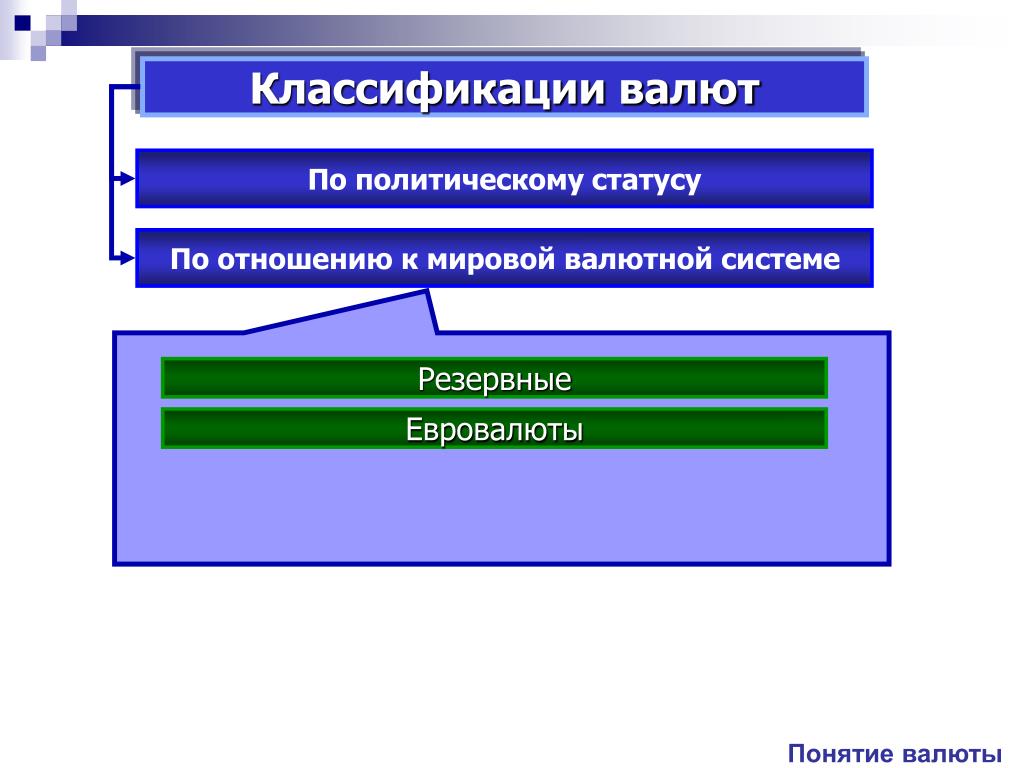 Классификации валют

По политическому статусу

По отношению к мировой валютной системе

Резервные

Евровалюты

Понятие валюты